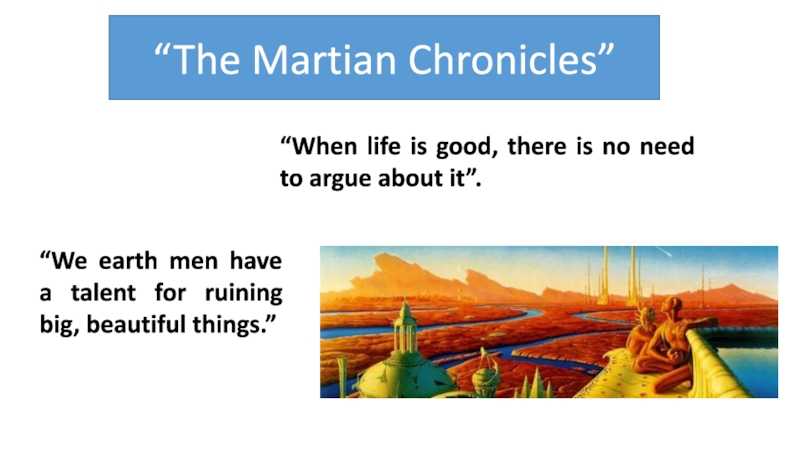 “The Martian Chronicles”

“When life is good, there is no need to argue about it”.

“We earth men have a talent for ruining big, beautiful things.”